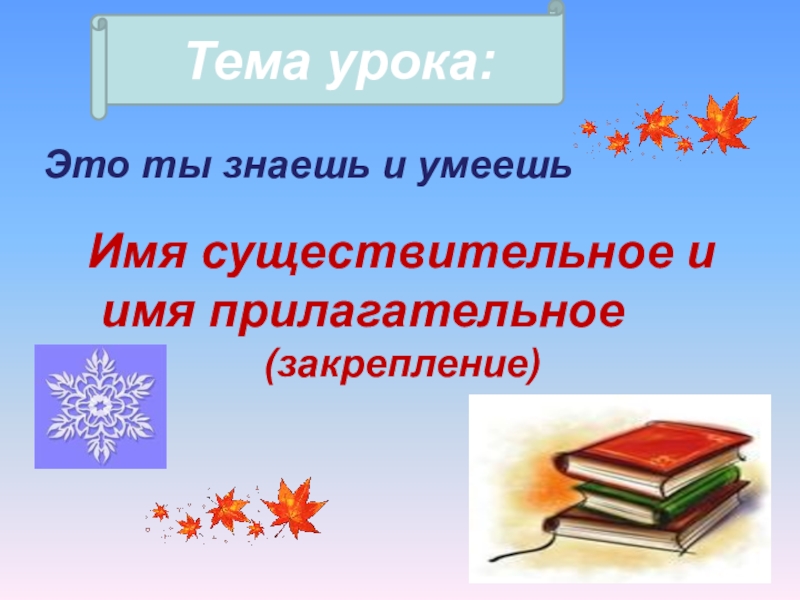 Тема урока:

Это ты знаешь и умеешь

Имя существительное и имя прилагательное
(закрепление)